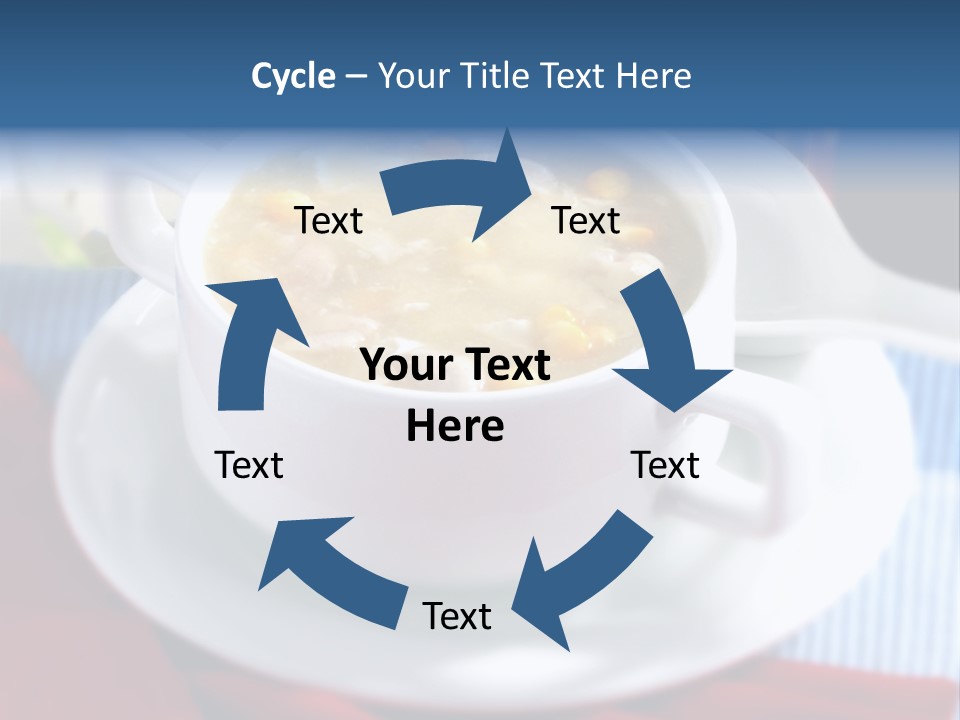 Cycle – Your Title Text Here

Text

Text

Your Text Here

Text

Text

Text